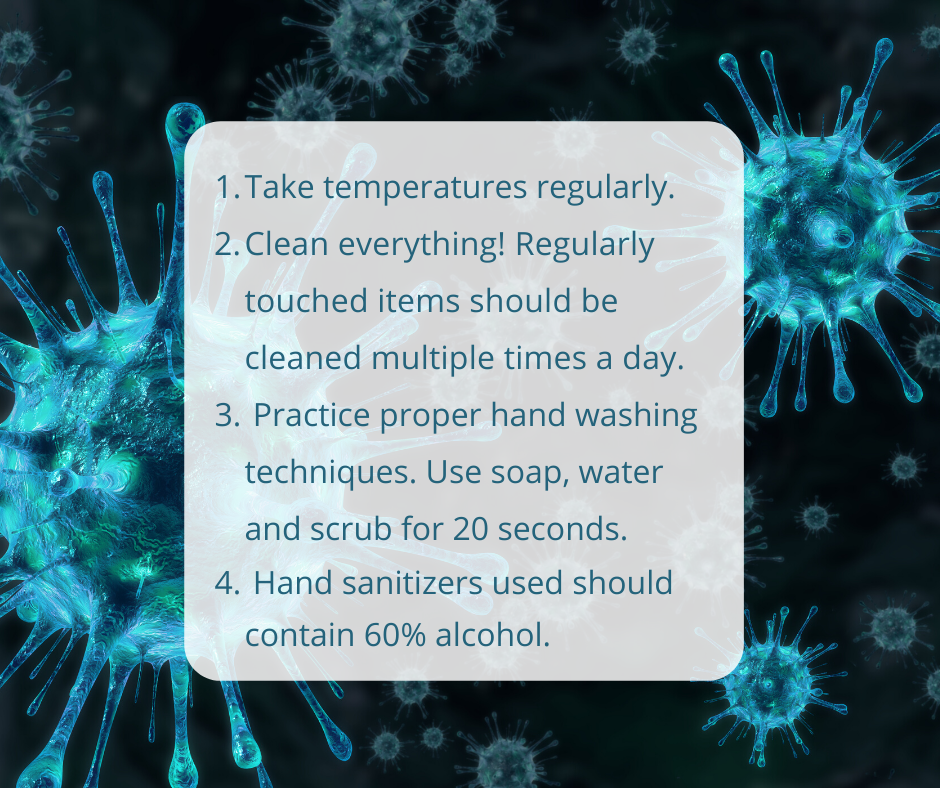 1. Take temperatures regularly.
2. Clean everything! Regularly touched items should be cleaned multiple times a day.
3. Practice proper hand washing techniques. Use soap, water and scrub for 20 seconds.
4. Hand sanitizers used should contain 60% alcohol.